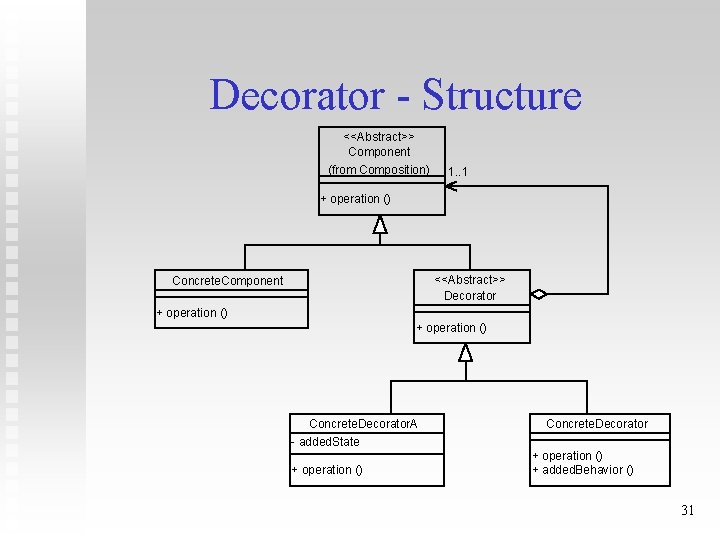 Decorator - Structure

<<Abstract>>
Component
(from Composition)

+ operation ()

1..1

ConcreteComponent

+ operation ()

<<Abstract>>
Decorator

+ operation ()

ConcreteDecoratorA

- addedState

+ operation ()

ConcreteDecorator

+ operation ()
+ addedBehavior ()

31